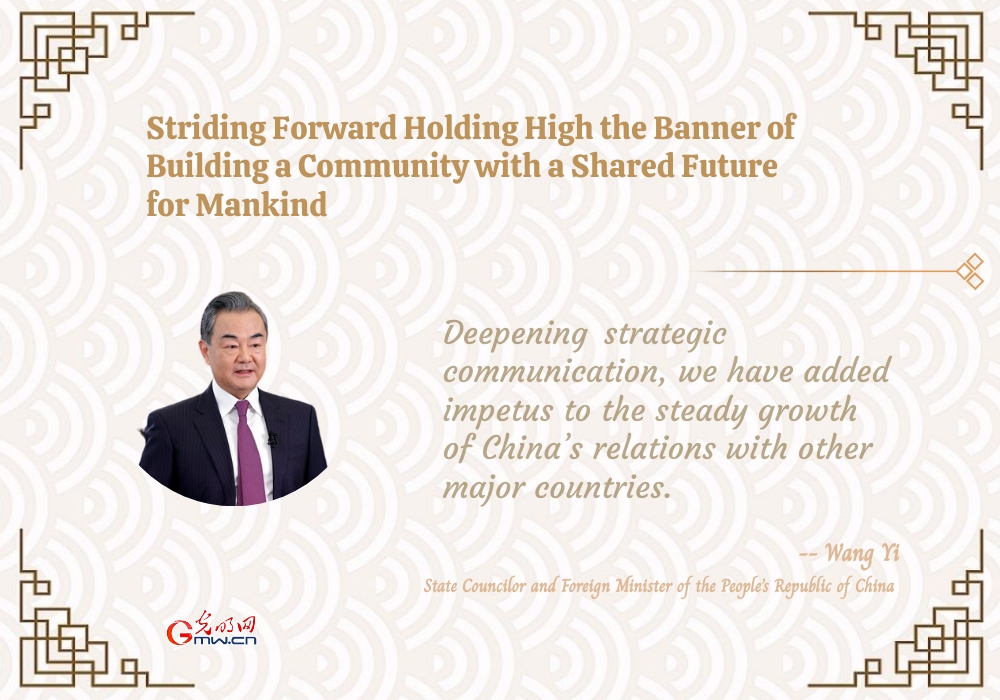 Striding Forward Holding High the Banner of Building a Community with a Shared Future for Mankind

Deepening strategic communication, we have added impetus to the steady growth of China's relations with other major countries.

-- Wang Yi

State Councilor and Foreign Minister of the People's Republic of China

光明网 Gmw.cn